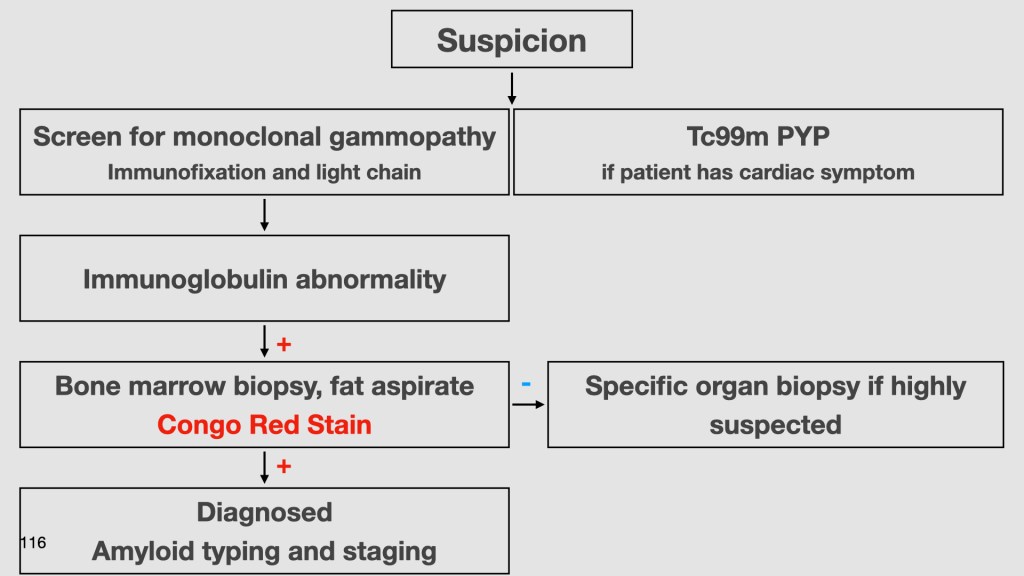 Suspicion

Screen for monoclonal gammopathy
Immunofixation and light chain

Tc99m PYP
if patient has cardiac symptom

Immunoglobulin abnormality

+

Bone marrow biopsy, fat aspirate
Congo Red Stain

-

Specific organ biopsy if highly suspected

+

Diagnosed
Amyloid typing and staging

116